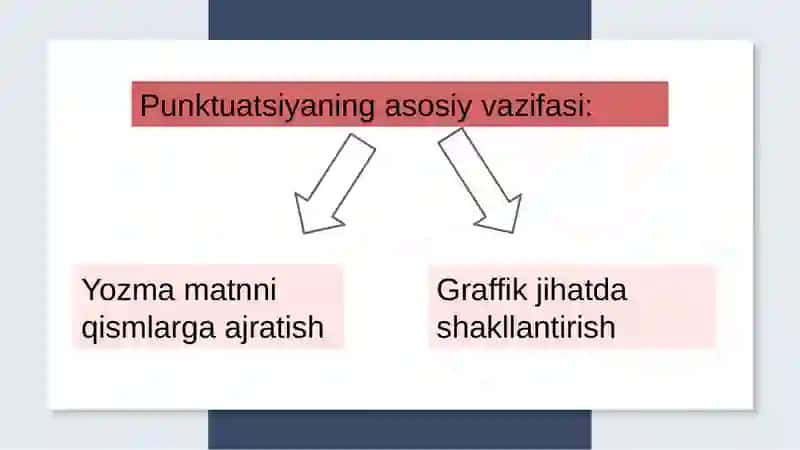 Punktuatsiyaning asosiy vazifasi:

Yozma matnni qismlarga ajratish

Graffik jihatda shakllantirish